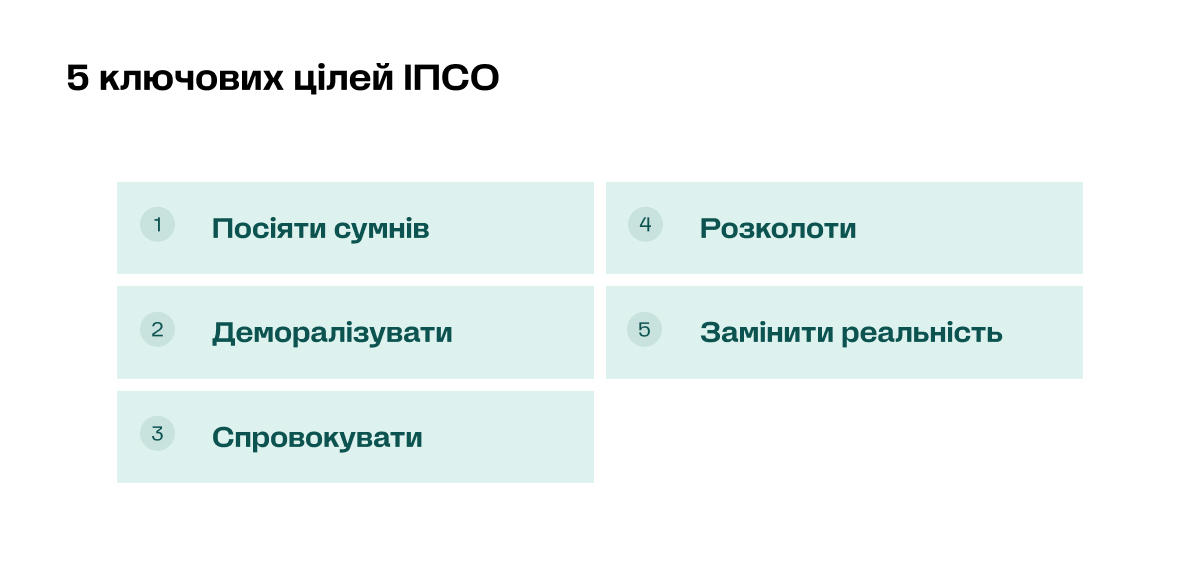 5 ключових цілей ІПСО

1 Посіяти сумнів

2 Деморалізувати

3 Спровокувати

4 Розколоти

5 Замінити реальність